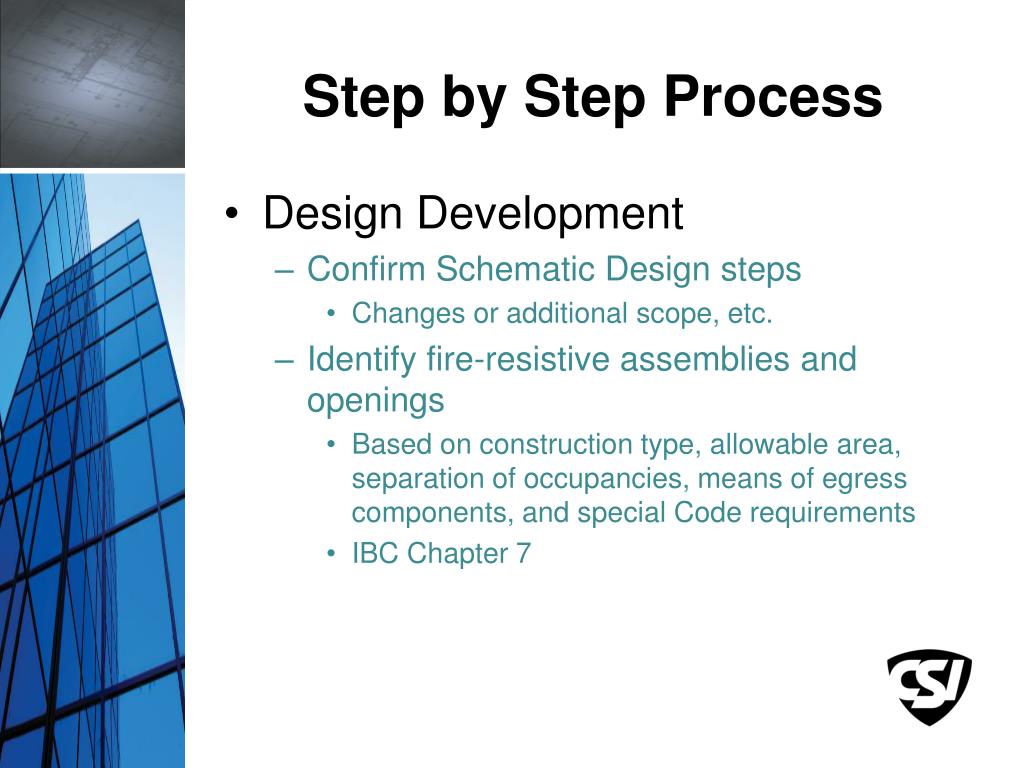 Step by Step Process

• Design Development
– Confirm Schematic Design steps
• Changes or additional scope, etc.
– Identify fire-resistive assemblies and openings
• Based on construction type, allowable area, separation of occupancies, means of egress components, and special Code requirements
• IBC Chapter 7

CSI